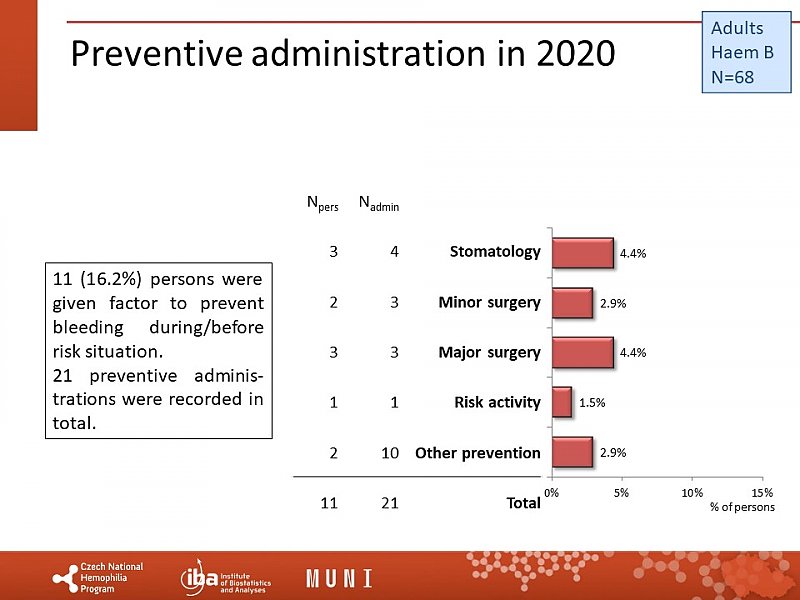 Preventive administration in 2020

Adults
Haem B
N=68

11 (16.2%) persons were given factor to prevent bleeding during/before risk situation.
21 preventive administrations were recorded in total.

| $N_{pers}$ | $N_{admin}$ | | |
|---|---|---|---|
| 3 | 4 | Stomatology | 4.4% |
| 2 | 3 | Minor surgery | 2.9% |
| 3 | 3 | Major surgery | 4.4% |
| 1 | 1 | Risk activity | 1.5% |
| 2 | 10 | Other prevention | 2.9% |
| 11 | 21 | Total | |

0% 5% 10% 15%
% of persons

Czech National Hemophilia Program
iba Institute of Biostatistics and Analyses
MUNI